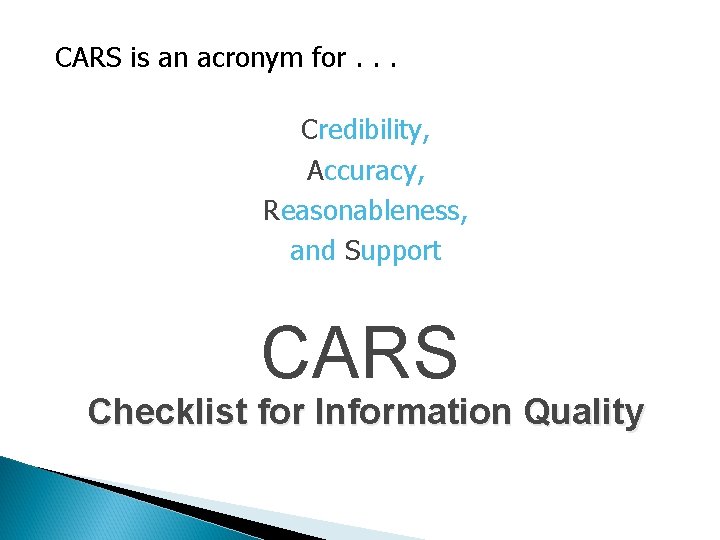 CARS is an acronym for . . .

Credibility,
Accuracy,
Reasonableness,
and Support

CARS
Checklist for Information Quality